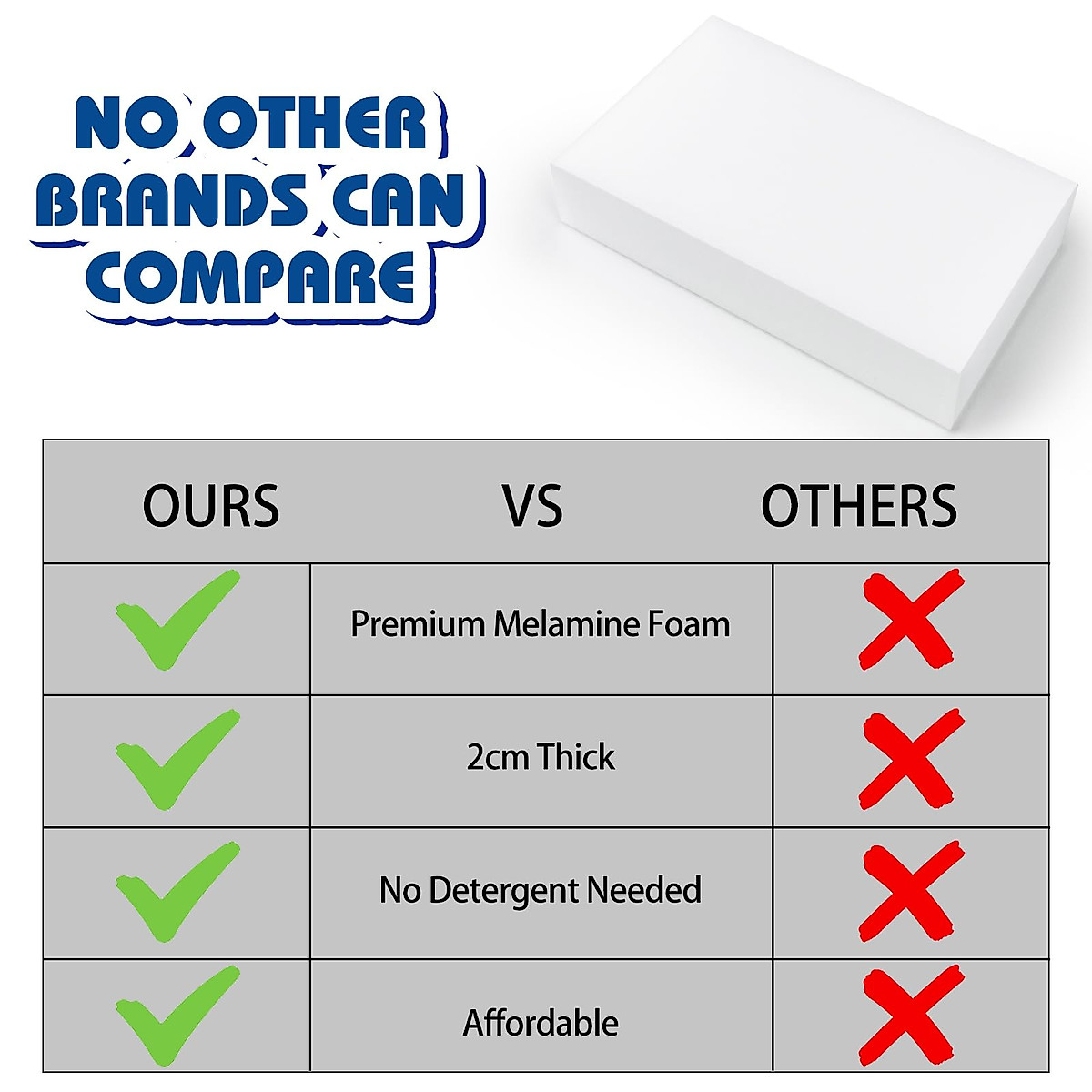 NO OTHER BRANDS CAN COMPARE

| OURS | VS | OTHERS |
|---|---|---|
| ✓ | Premium Melamine Foam | ✗ |
| ✓ | 2cm Thick | ✗ |
| ✓ | No Detergent Needed | ✗ |
| ✓ | Affordable | ✗ |